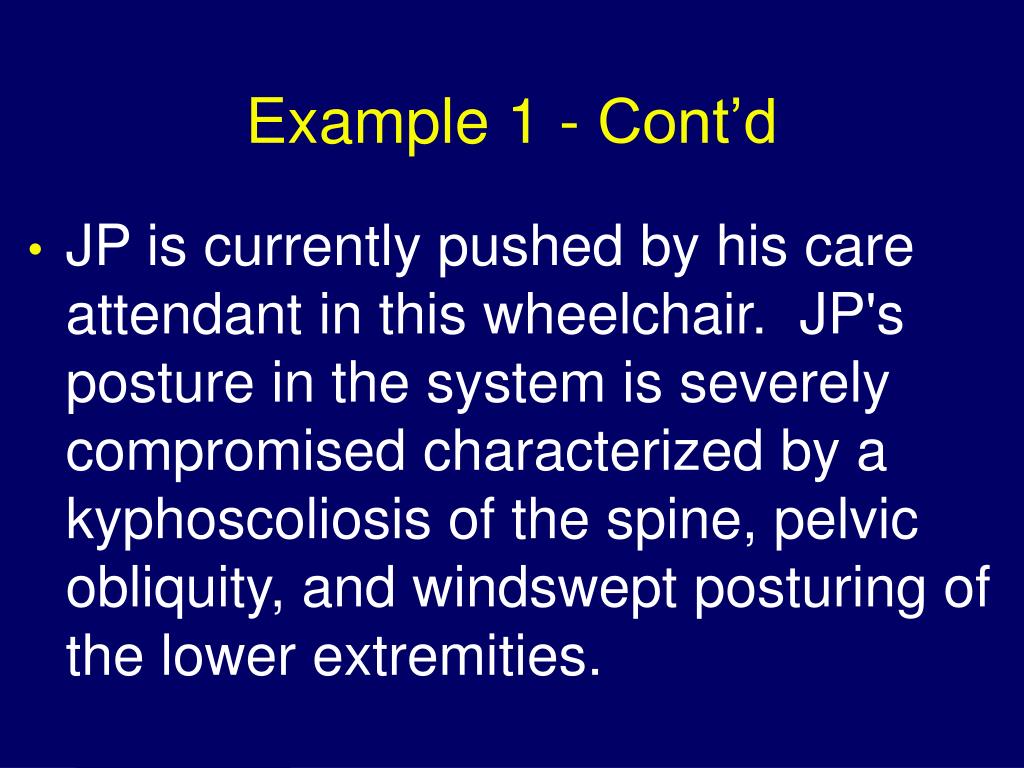 Example 1 - Cont’d

• JP is currently pushed by his care attendant in this wheelchair. JP's posture in the system is severely compromised characterized by a kyphoscoliosis of the spine, pelvic obliquity, and windswept posturing of the lower extremities.